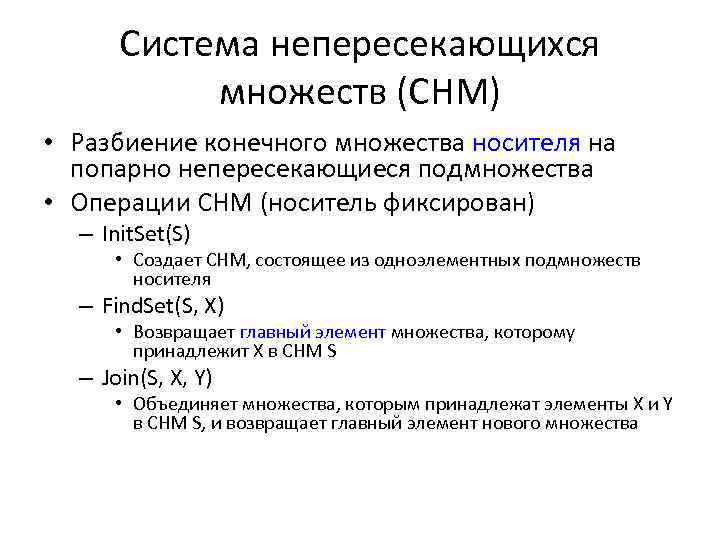 Система непересекающихся множеств (СНМ)

• Разбиение конечного множества носителя на попарно непересекающиеся подмножества
• Операции СНМ (носитель фиксирован)
– InitSet(S)
• Создает СНМ, состоящее из одноэлементных подмножеств носителя
– FindSet(S, X)
• Возвращает главный элемент множества, которому принадлежит X в СНМ S
– Join(S, X, Y)
• Объединяет множества, которым принадлежат элементы X и Y в СНМ S, и возвращает главный элемент нового множества